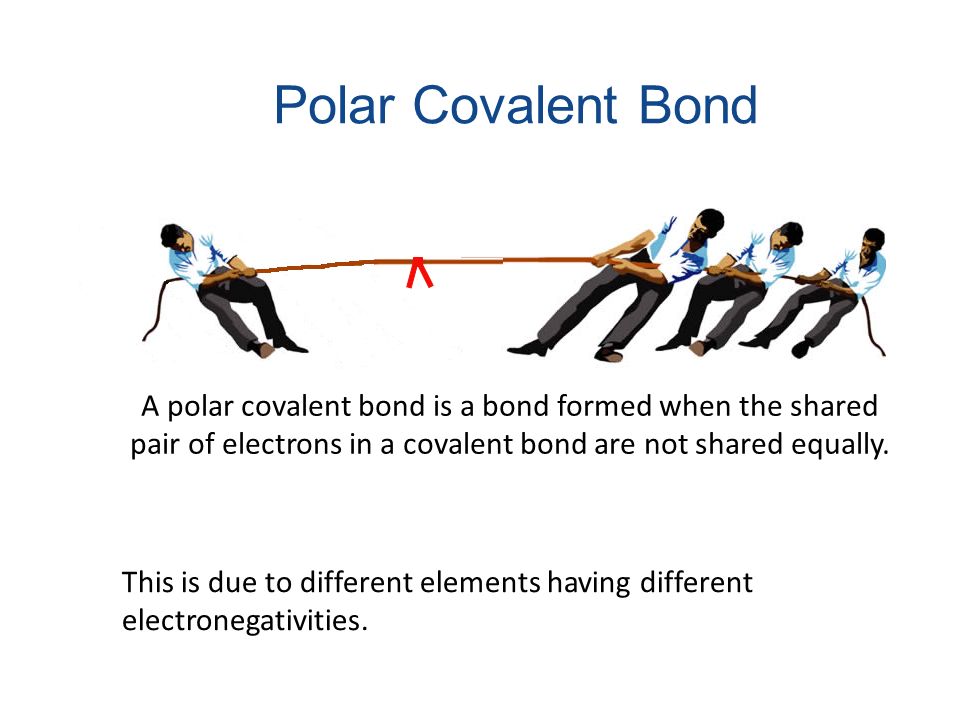 Polar Covalent Bond

A polar covalent bond is a bond formed when the shared pair of electrons in a covalent bond are not shared equally.

This is due to different elements having different electronegativities.